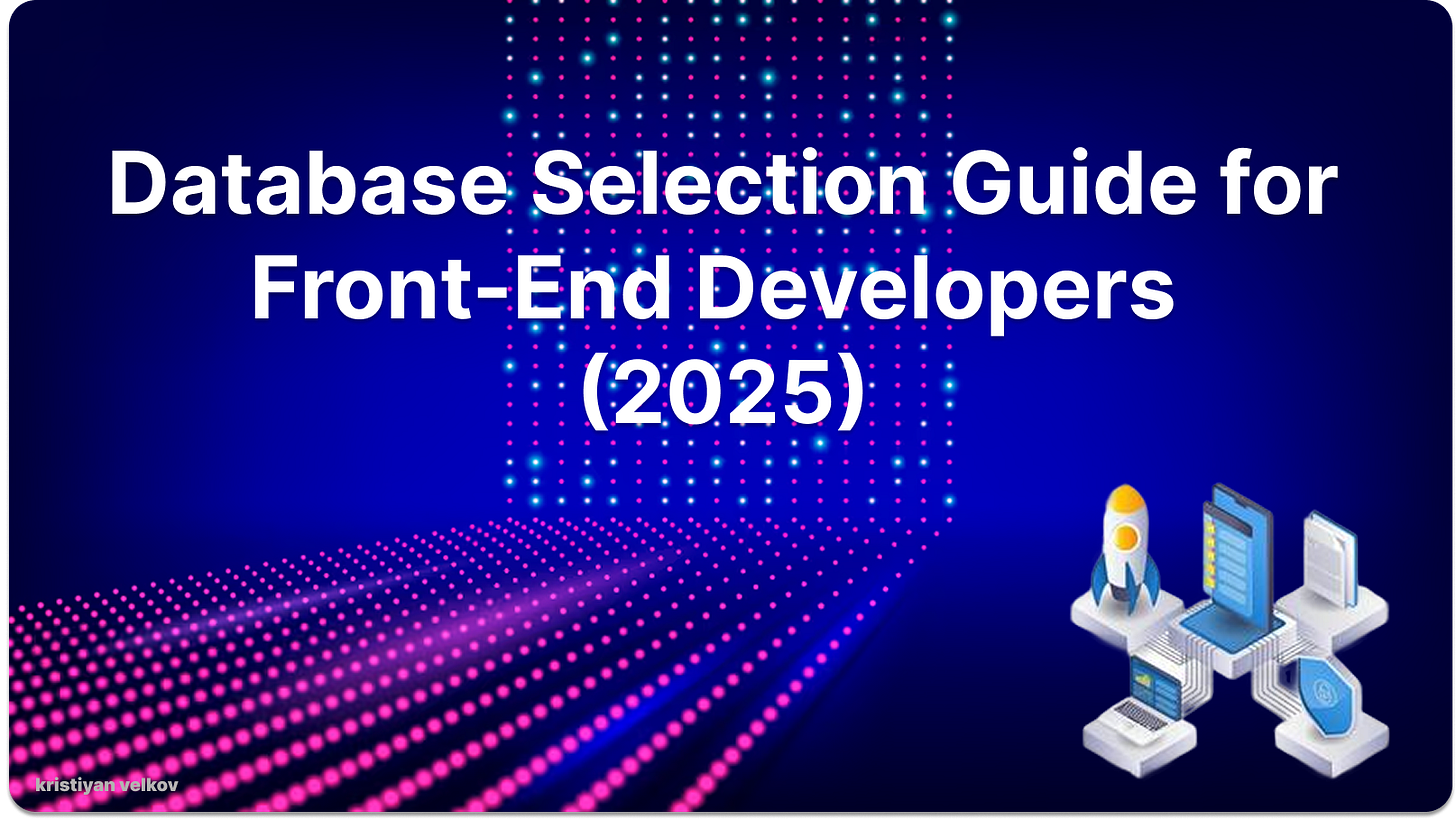 Database Selection Guide for Front-End Developers (2025)

kristiyan velkov